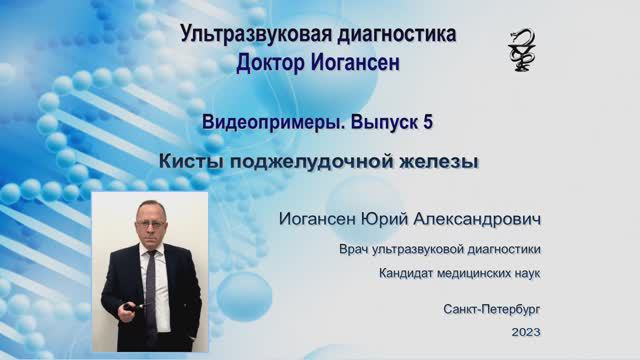 Ультразвуковая диагностика
Доктор Иогансен

Видеопримеры. Выпуск 5

Кисты поджелудочной железы

Иогансен Юрий Александрович

Врач ультразвуковой диагностики

Кандидат медицинских наук

Санкт-Петербург

2023